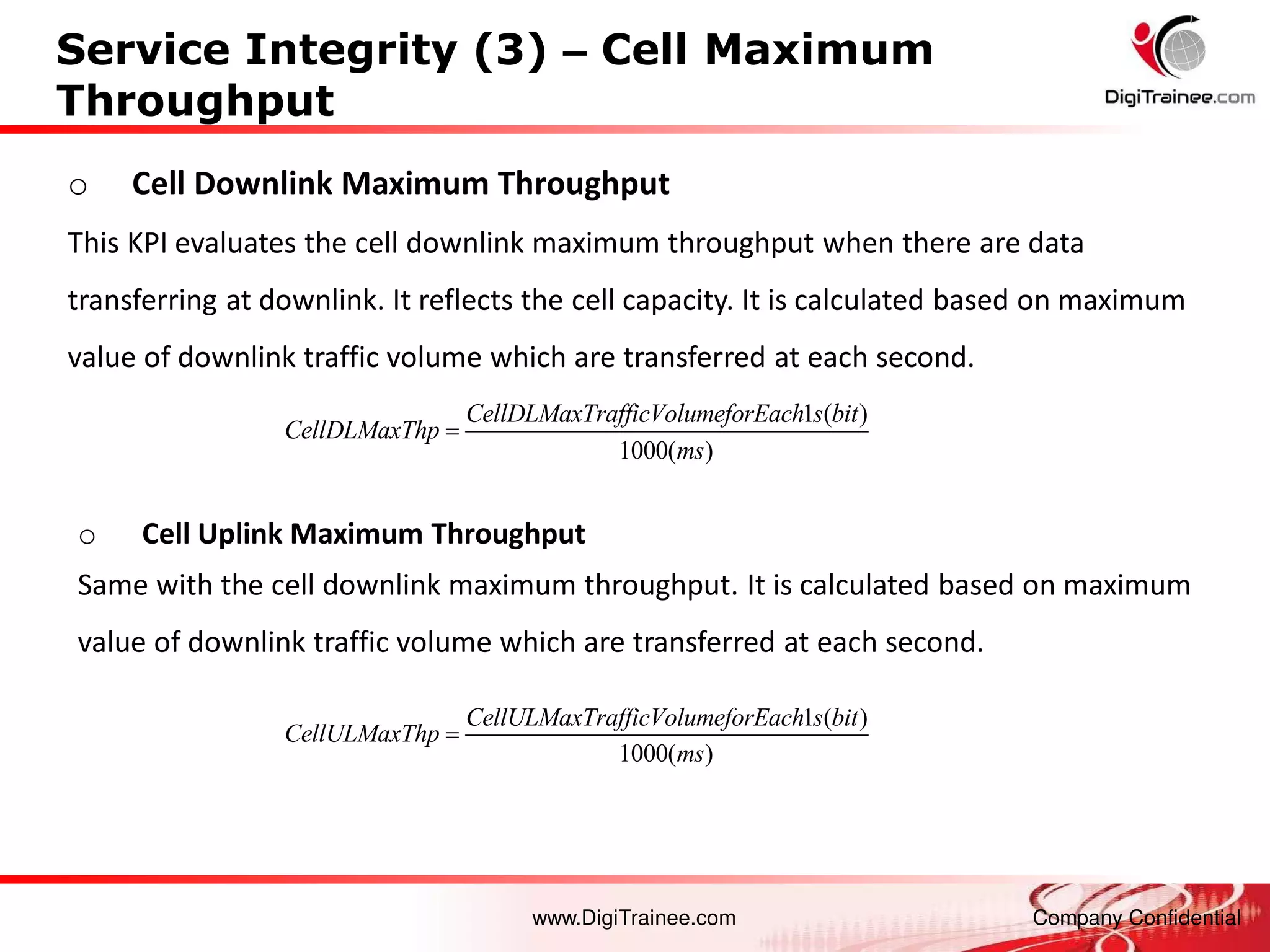 Service Integrity (3) – Cell Maximum Throughput

DigiTrainee.com

○ Cell Downlink Maximum Throughput

This KPI evaluates the cell downlink maximum throughput when there are data transferring at downlink. It reflects the cell capacity. It is calculated based on maximum value of downlink traffic volume which are transferred at each second.

$CellDLMaxThp = \frac{CellDLMaxTrafficVolumeforEach1s(bit)}{1000(ms)}$

○ Cell Uplink Maximum Throughput

Same with the cell downlink maximum throughput. It is calculated based on maximum value of downlink traffic volume which are transferred at each second.

$CellULMaxThp = \frac{CellULMaxTrafficVolumeforEach1s(bit)}{1000(ms)}$

www.DigiTrainee.com

Company Confidential